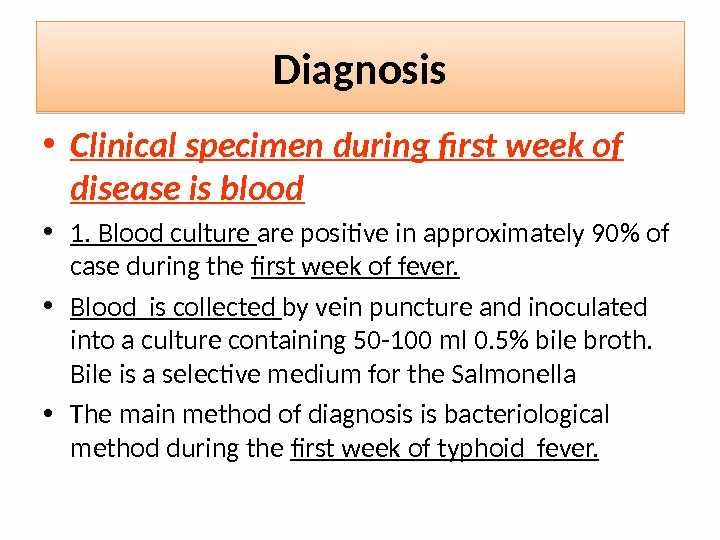 Diagnosis

• Clinical specimen during first week of disease is blood

• 1. Blood culture are positive in approximately 90% of case during the first week of fever.

• Blood is collected by vein puncture and inoculated into a culture containing 50-100 ml 0.5% bile broth. Bile is a selective medium for the Salmonella

• The main method of diagnosis is bacteriological method during the first week of typhoid fever.